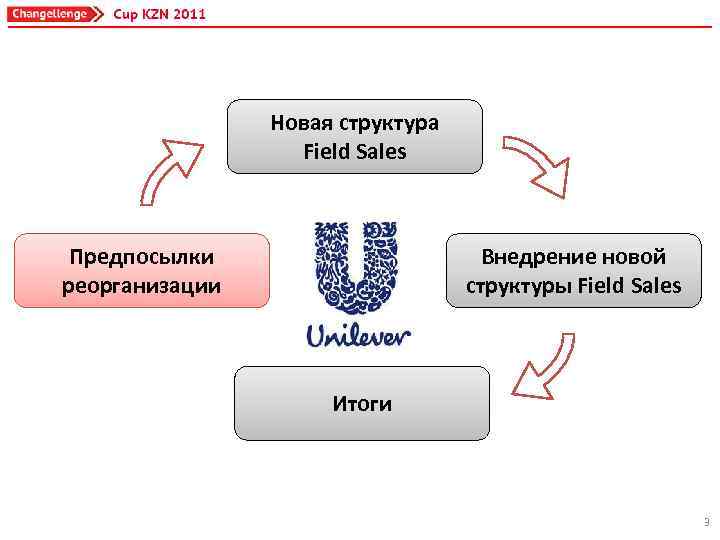 Changellenge Cup KZN 2011

Новая структура Field Sales

Предпосылки реорганизации

Unilever

Внедрение новой структуры Field Sales

Итоги

3